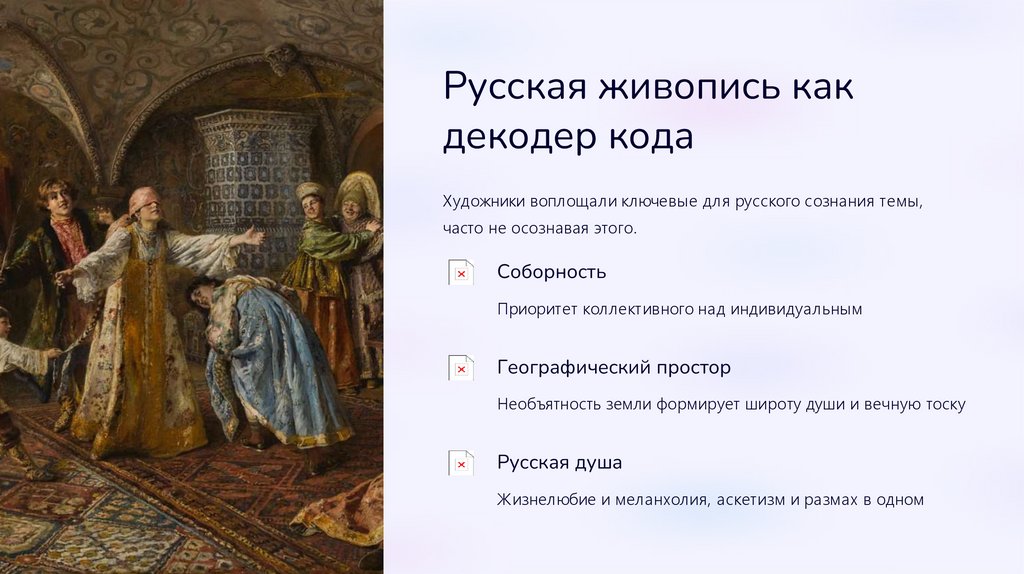 Русская живопись как декодер кода

Художники воплощали ключевые для русского сознания темы, часто не осознавая этого.

Соборность

Приоритет коллективного над индивидуальным

Географический простор

Необъятность земли формирует широту души и вечную тоску

Русская душа

Жизнелюбие и меланхолия, аскетизм и размах в одном